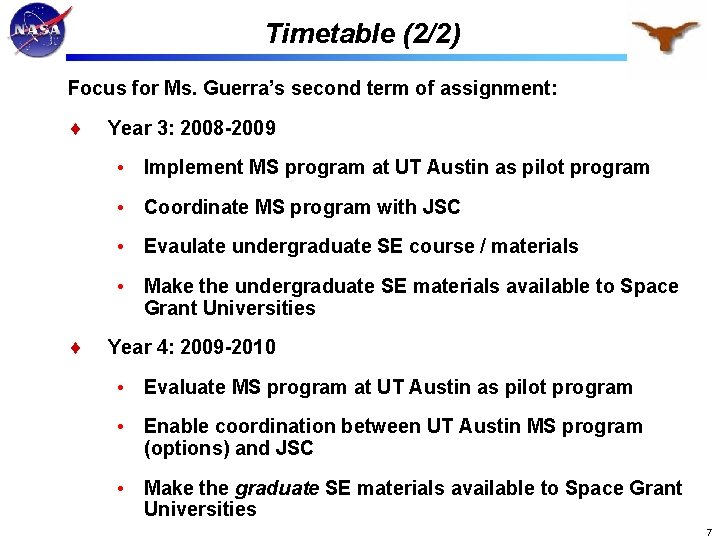 NASA

Timetable (2/2)

Focus for Ms. Guerra's second term of assignment:

♦ Year 3: 2008-2009

• Implement MS program at UT Austin as pilot program

• Coordinate MS program with JSC

• Evaulate undergraduate SE course / materials

• Make the undergraduate SE materials available to Space Grant Universities

♦ Year 4: 2009-2010

• Evaluate MS program at UT Austin as pilot program

• Enable coordination between UT Austin MS program (options) and JSC

• Make the graduate SE materials available to Space Grant Universities

7